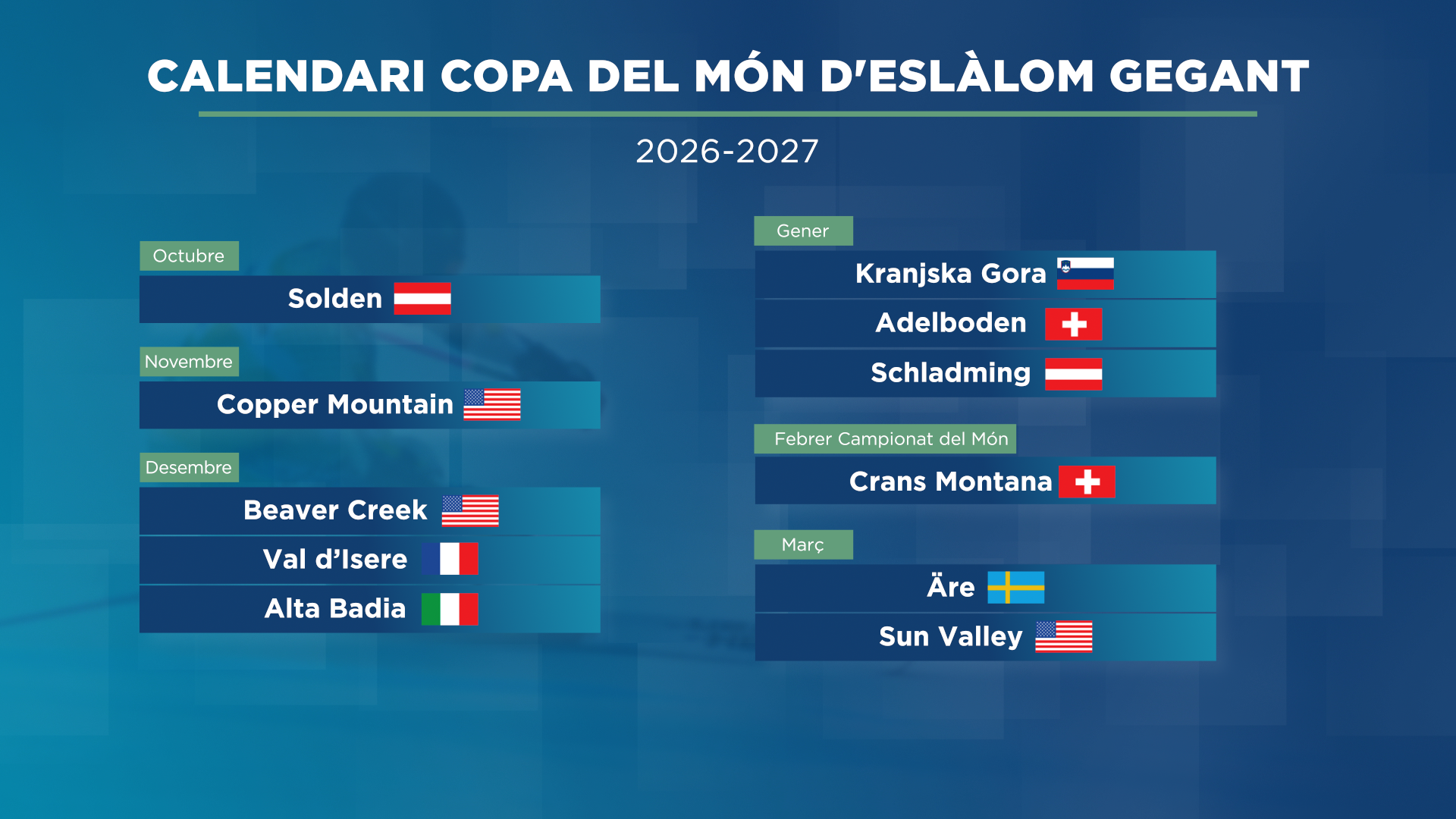 CALENDARI COPA DEL MÓN D'ESLÀLOM GEGANT

2026-2027

Octubre

Solden

Novembre

Copper Mountain

Desembre

Beaver Creek

Val d'Isere

Alta Badia

Gener

Kranjska Gora

Adelboden

Schladming

Febrer Campionat del Món

Crans Montana

Març

Äre

Sun Valley